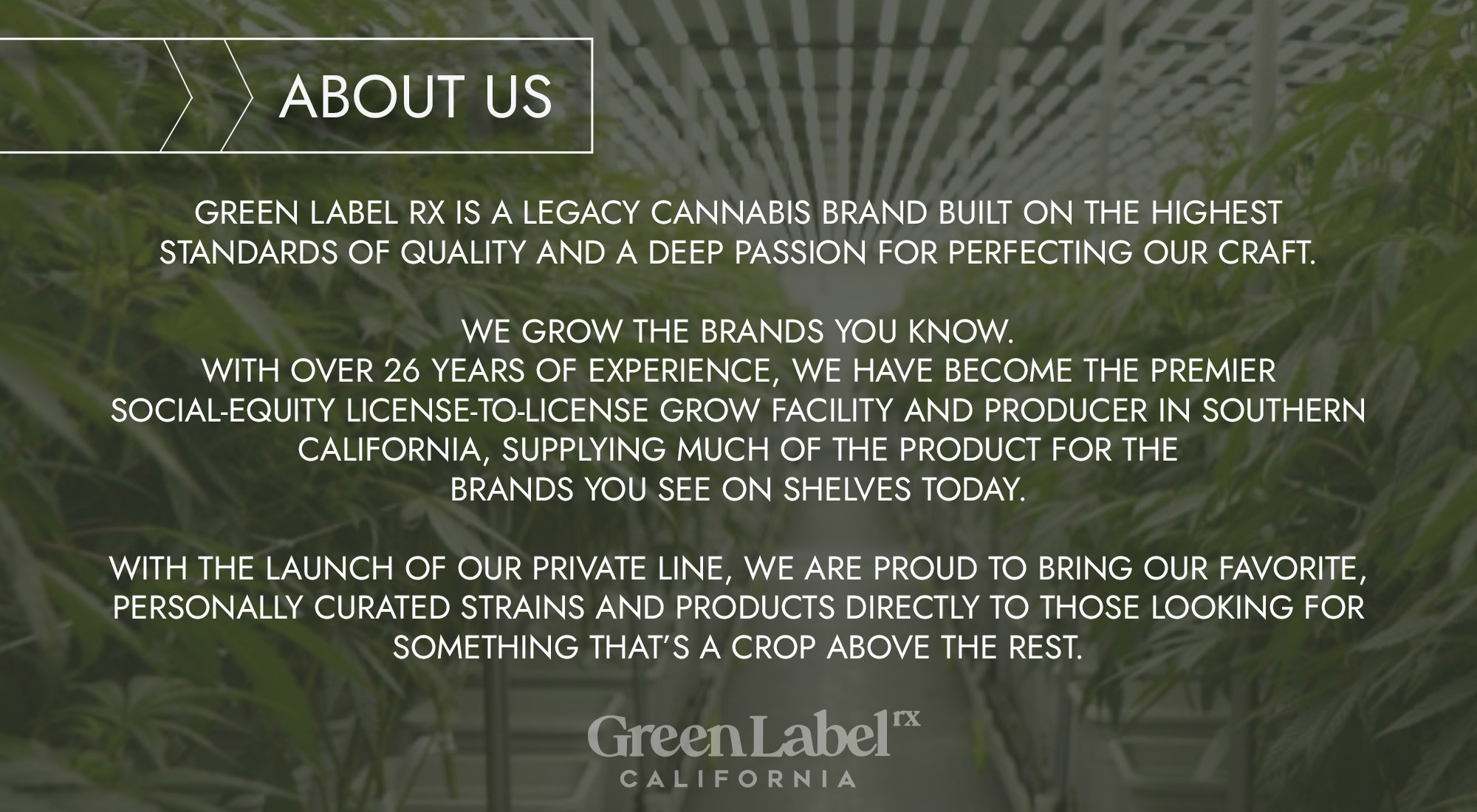 ABOUT US

GREEN LABEL RX IS A LEGACY CANNABIS BRAND BUILT ON THE HIGHEST STANDARDS OF QUALITY AND A DEEP PASSION FOR PERFECTING OUR CRAFT.

WE GROW THE BRANDS YOU KNOW.
WITH OVER 26 YEARS OF EXPERIENCE, WE HAVE BECOME THE PREMIER SOCIAL-EQUITY LICENSE-TO-LICENSE GROW FACILITY AND PRODUCER IN SOUTHERN CALIFORNIA, SUPPLYING MUCH OF THE PRODUCT FOR THE BRANDS YOU SEE ON SHELVES TODAY.

WITH THE LAUNCH OF OUR PRIVATE LINE, WE ARE PROUD TO BRING OUR FAVORITE, PERSONALLY CURATED STRAINS AND PRODUCTS DIRECTLY TO THOSE LOOKING FOR SOMETHING THAT'S A CROP ABOVE THE REST.

Green Label rx
CALIFORNIA